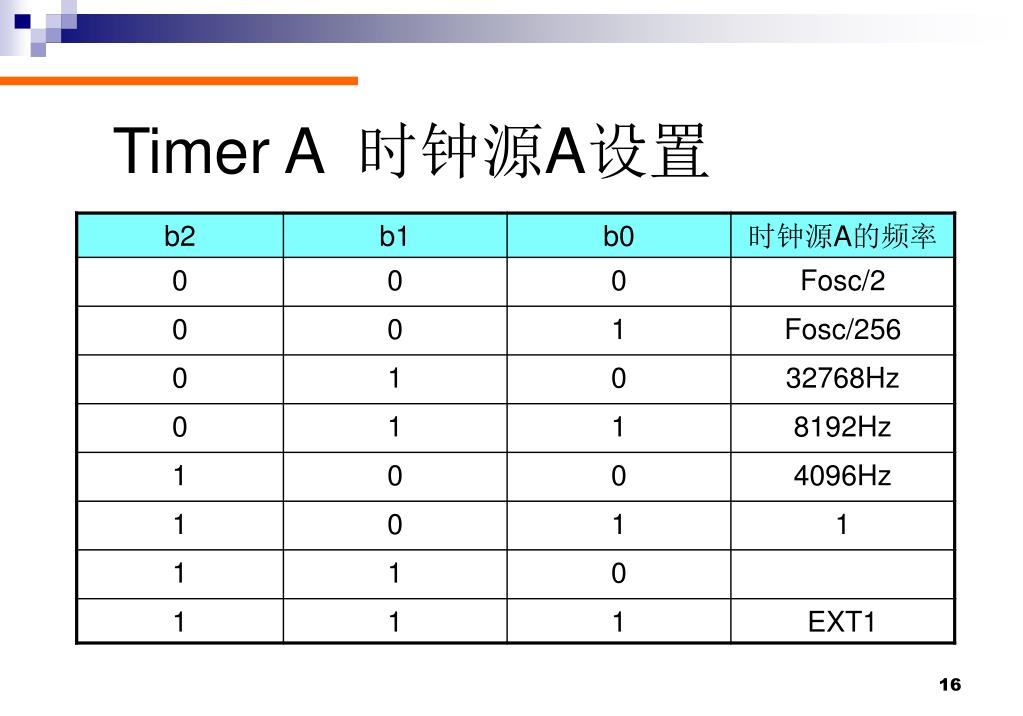 Timer A 时钟源A设置

| b2 | b1 | b0 | 时钟源A的频率 |
|---|---|---|---|
| 0 | 0 | 0 | Fosc/2 |
| 0 | 0 | 1 | Fosc/256 |
| 0 | 1 | 0 | 32768Hz |
| 0 | 1 | 1 | 8192Hz |
| 1 | 0 | 0 | 4096Hz |
| 1 | 0 | 1 | 1 |
| 1 | 1 | 0 | |
| 1 | 1 | 1 | EXT1 |

16